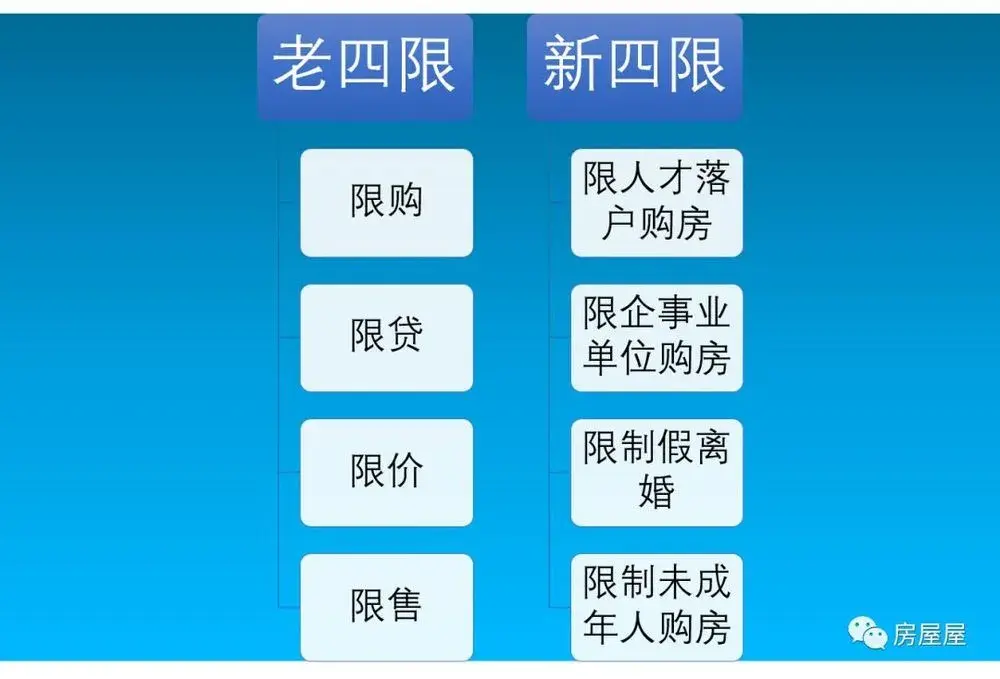 老四限

限购

限贷

限价

限售

新四限

限人才落户购房

限企事业单位购房

限制假离婚

限制未成年人购房

房屋屋